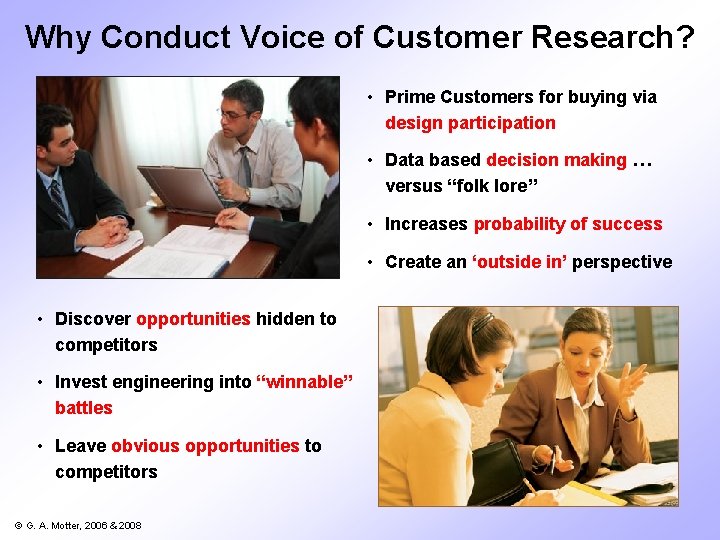 Why Conduct Voice of Customer Research?

• Prime Customers for buying via design participation

• Data based decision making … versus “folk lore”

• Increases probability of success

• Create an ‘outside in’ perspective

• Discover opportunities hidden to competitors

• Invest engineering into “winnable” battles

• Leave obvious opportunities to competitors

© G. A. Motter, 2006 & 2008